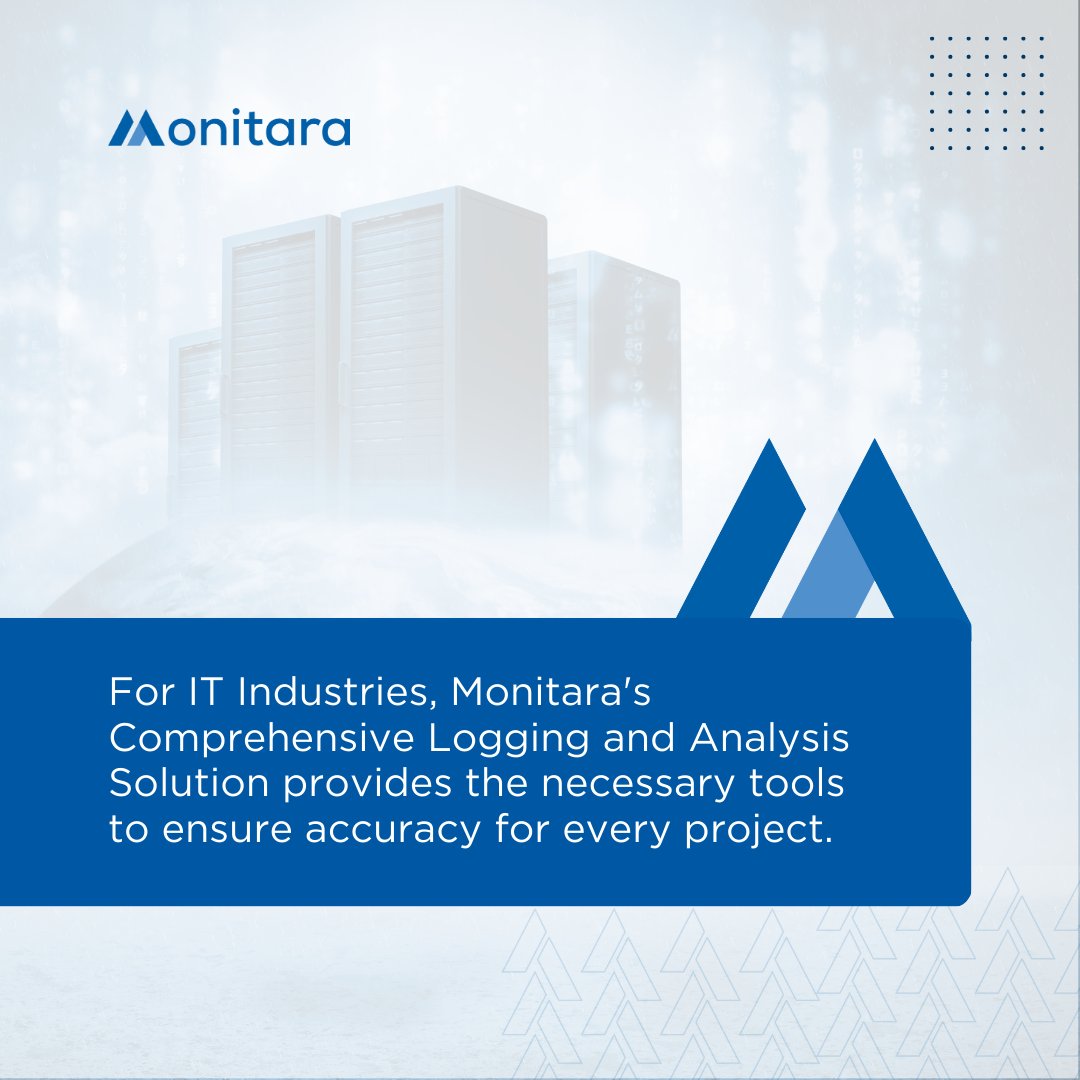 Monitara

For IT Industries, Monitara's Comprehensive Logging and Analysis Solution provides the necessary tools to ensure accuracy for every project.